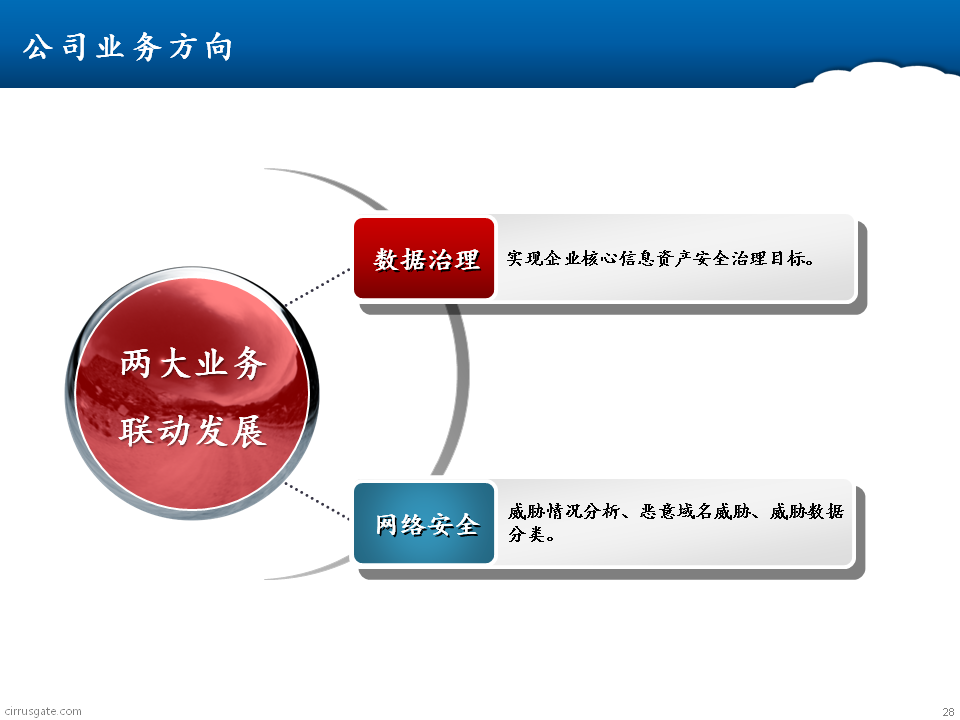 公司业务方向

两大业务
联动发展

数据治理

实现企业核心信息资产安全治理目标。

网络安全

威胁情况分析、恶意域名威胁、威胁数据分类。

cirrusgate.com

28